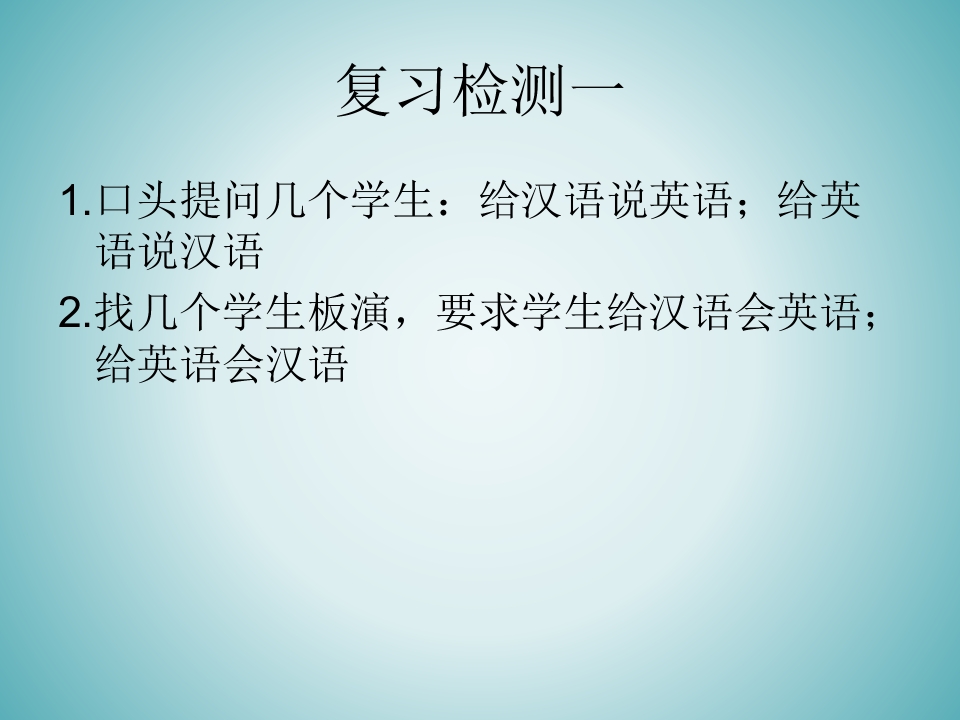 复习检测一

1.口头提问几个学生：给汉语说英语；给英语说汉语

2.找几个学生板演，要求学生给汉语会英语；给英语会汉语